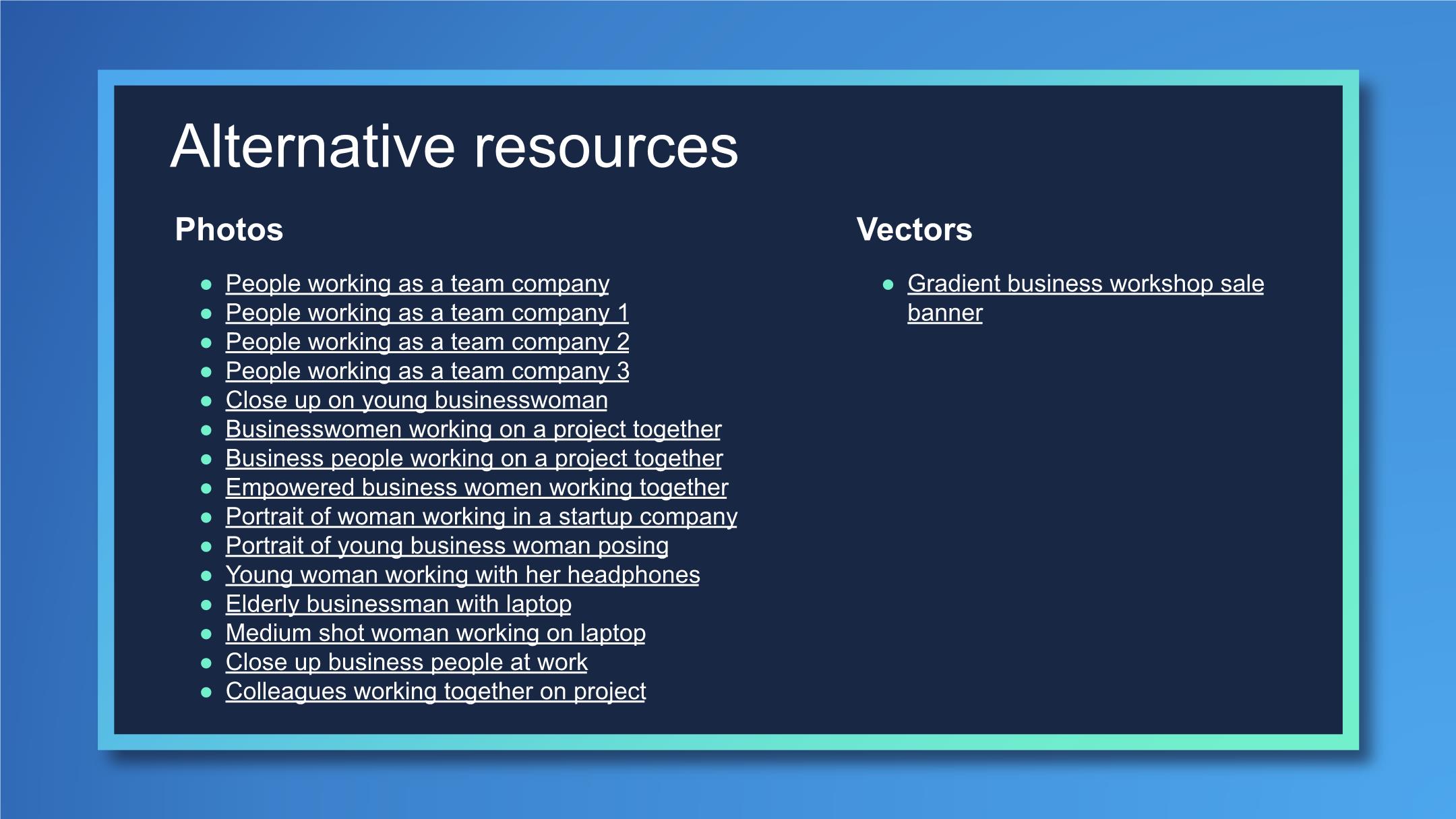 Alternative resources

Photos

- People working as a team company
- People working as a team company 1
- People working as a team company 2
- People working as a team company 3
- Close up on young businesswoman
- Businesswomen working on a project together
- Business people working on a project together
- Empowered business women working together
- Portrait of woman working in a startup company
- Portrait of young business woman posing
- Young woman working with her headphones
- Elderly businessman with laptop
- Medium shot woman working on laptop
- Close up business people at work
- Colleagues working together on project

Vectors

- Gradient business workshop sale banner